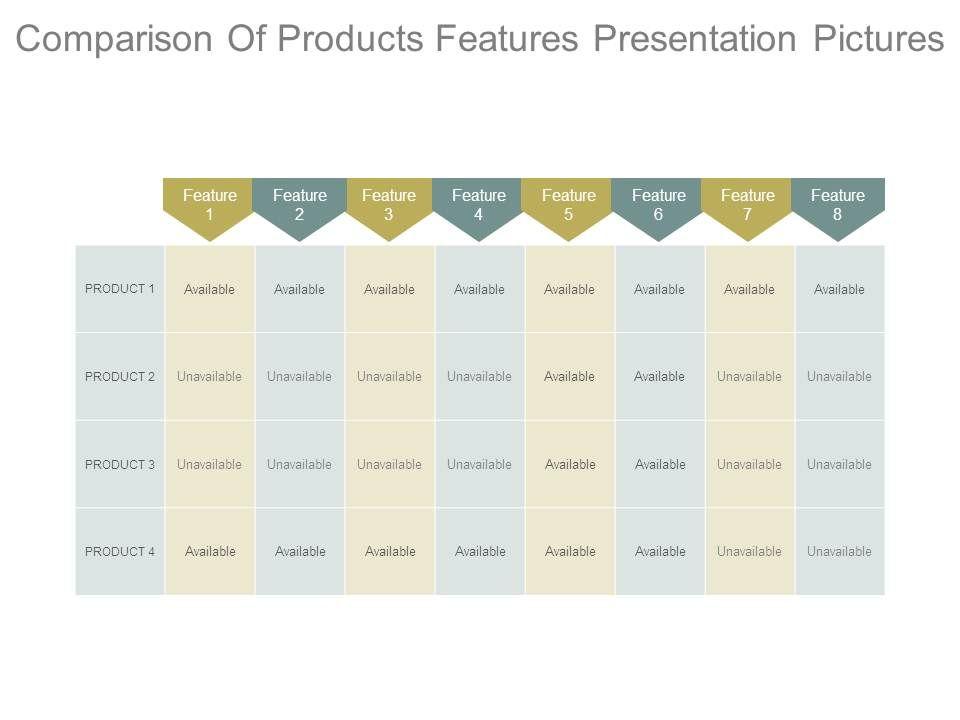 Comparison Of Products Features Presentation Pictures

| | Feature 1 | Feature 2 | Feature 3 | Feature 4 | Feature 5 | Feature 6 | Feature 7 | Feature 8 |
|---|---|---|---|---|---|---|---|---|
| PRODUCT 1 | Available | Available | Available | Available | Available | Available | Available | Available |
| PRODUCT 2 | Unavailable | Unavailable | Unavailable | Unavailable | Available | Available | Unavailable | Unavailable |
| PRODUCT 3 | Unavailable | Unavailable | Unavailable | Unavailable | Available | Available | Unavailable | Unavailable |
| PRODUCT 4 | Available | Available | Available | Available | Available | Available | Unavailable | Unavailable |